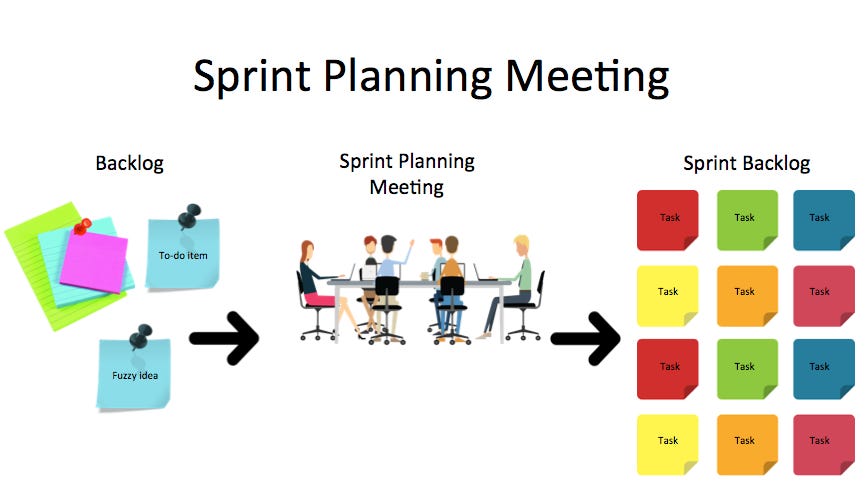 Sprint Planning Meeting

Backlog

To-do item

Fuzzy idea

Sprint Planning Meeting

Sprint Backlog

Task

Task

Task

Task

Task

Task

Task

Task

Task

Task

Task

Task